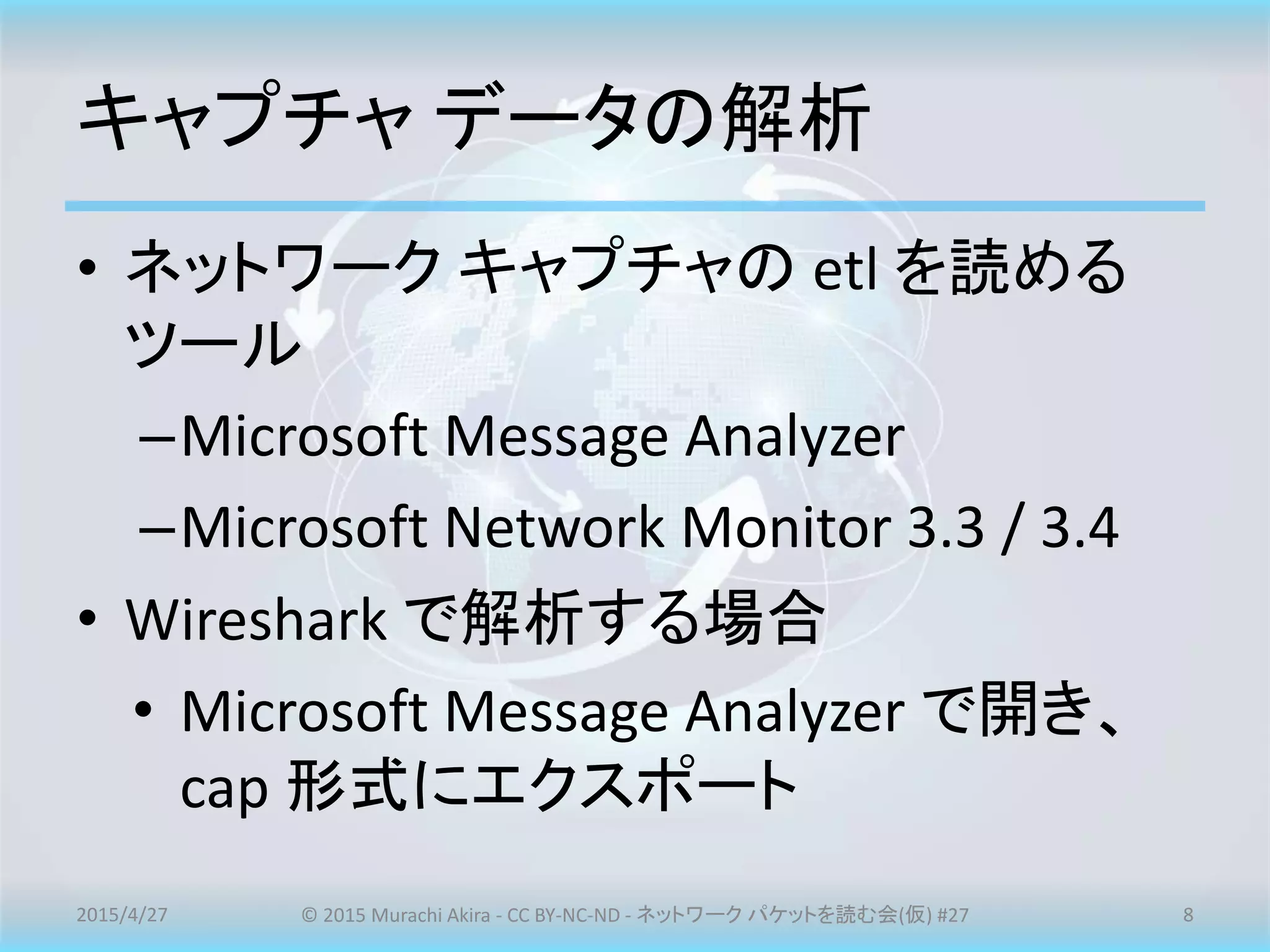 キャプチャ データの解析

• ネットワーク キャプチャの etl を読めるツール
– Microsoft Message Analyzer
– Microsoft Network Monitor 3.3 / 3.4
• Wireshark で解析する場合
• Microsoft Message Analyzer で開き、cap 形式にエクスポート

2015/4/27 © 2015 Murachi Akira - CC BY-NC-ND - ネットワーク パケットを読む会(仮) #27 8